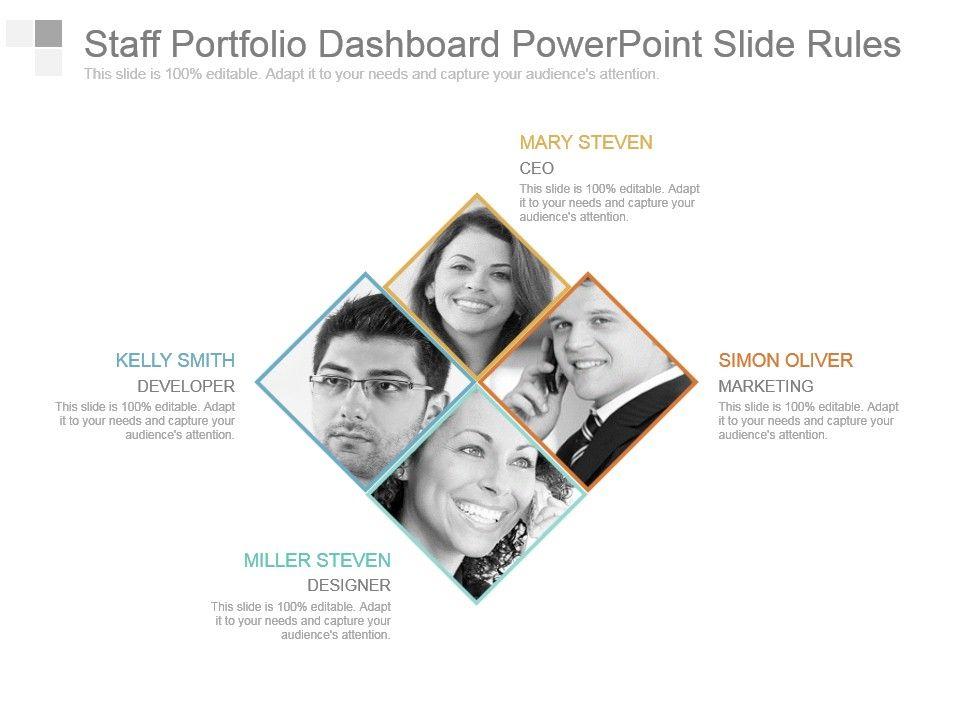 Staff Portfolio Dashboard PowerPoint Slide Rules
This slide is 100% editable. Adapt it to your needs and capture your audience's attention.

MARY STEVEN
CEO
This slide is 100% editable. Adapt it to your needs and capture your audience's attention.

KELLY SMITH
DEVELOPER
This slide is 100% editable. Adapt it to your needs and capture your audience's attention.

SIMON OLIVER
MARKETING
This slide is 100% editable. Adapt it to your needs and capture your audience's attention.

MILLER STEVEN
DESIGNER
This slide is 100% editable. Adapt it to your needs and capture your audience's attention.